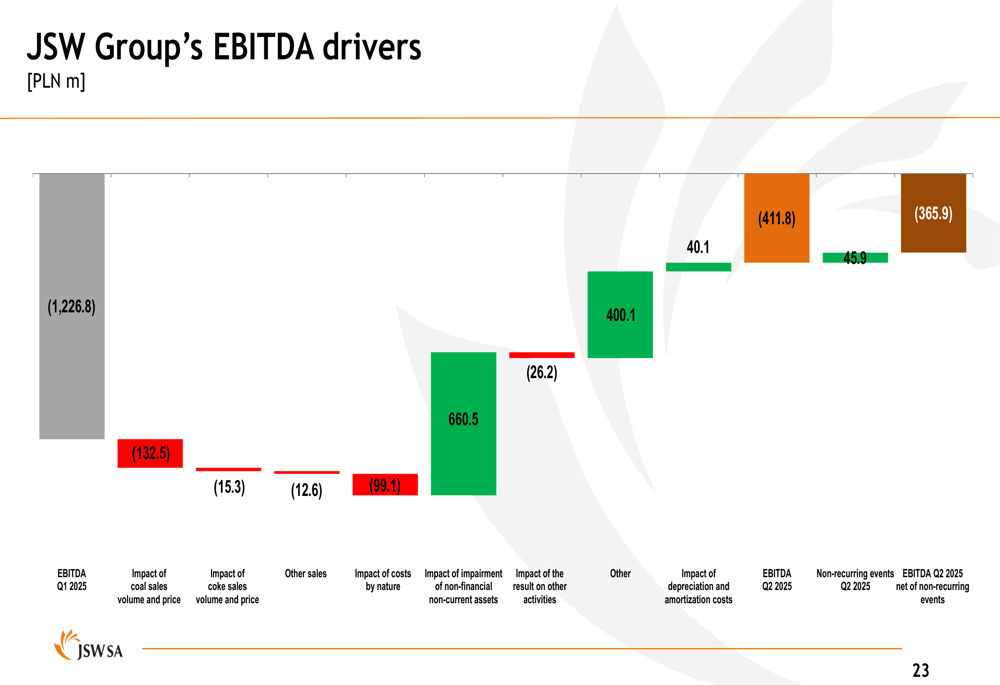 JSW Group's EBITDA drivers
[PLN m]

(1,226.8)
(132.5)
(15.3)
(12.6)
(99.1)
660.5
(26.2)
400.1
40.1
(411.8)
45.9
(365.9)

EBITDA Q1 2025
Impact of coal sales volume and price
Impact of coke sales volume and price
Other sales
Impact of costs by nature
Impact of impairment of non-financial non-current assets
Impact of the result on other activities
Other
Impact of depreciation and amortization costs
EBITDA Q2 2025
Non-recurring events Q2 2025
EBITDA Q2 2025 net of non-recurring events

JSW SA
23